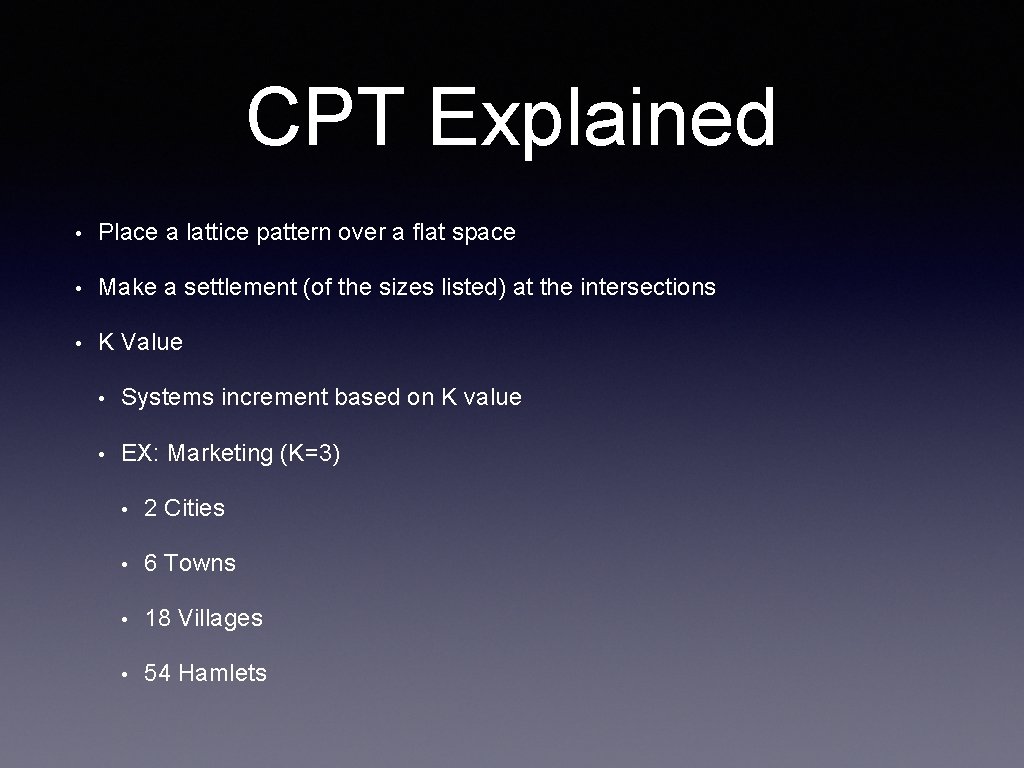 CPT Explained

• Place a lattice pattern over a flat space

• Make a settlement (of the sizes listed) at the intersections

• K Value

• Systems increment based on K value

• EX: Marketing (K=3)

• 2 Cities

• 6 Towns

• 18 Villages

• 54 Hamlets